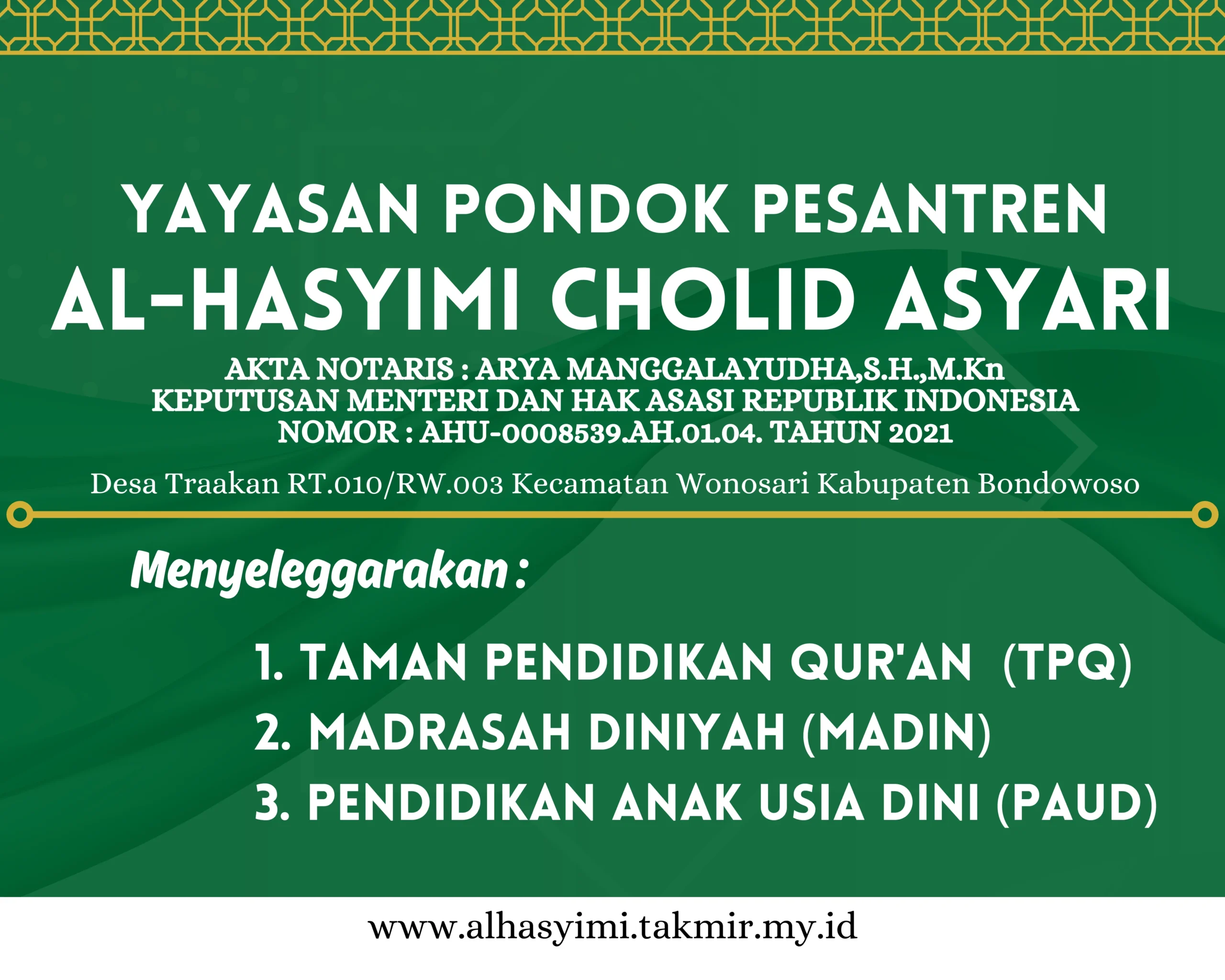 YAYASAN PONDOK PESANTREN

AL-HASYIMI CHOLID ASYARI

AKTA NOTARIS : ARYA MANGGALAYUDHA,S.H.,M.Kn
KEPUTUSAN MENTERI DAN HAK ASASI REPUBLIK INDONESIA
NOMOR : AHU-0008539.AH.01.04. TAHUN 2021

Desa Traakan RT.010/RW.003 Kecamatan Wonosari Kabupaten Bondowoso

Menyeleggarakan :

1. TAMAN PENDIDIKAN QUR'AN (TPQ)
2. MADRASAH DINIYAH (MADIN)
3. PENDIDIKAN ANAK USIA DINI (PAUD)

www.alhasyimi.takmir.my.id